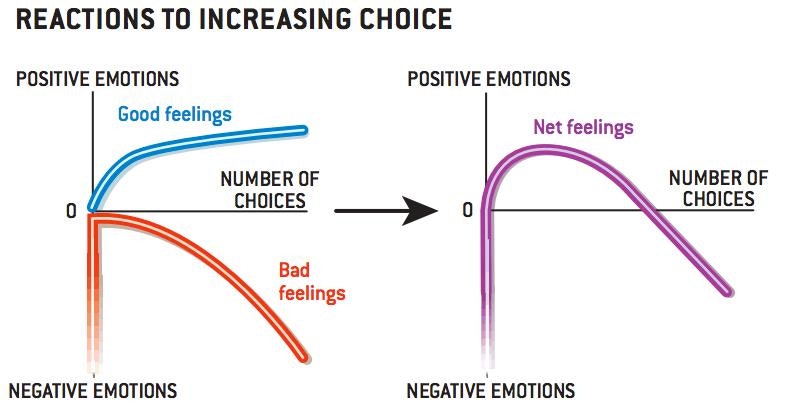 REACTIONS TO INCREASING CHOICE

POSITIVE EMOTIONS

Good feelings

NUMBER OF CHOICES

0

Bad feelings

NEGATIVE EMOTIONS

POSITIVE EMOTIONS

Net feelings

NUMBER OF CHOICES

0

NEGATIVE EMOTIONS